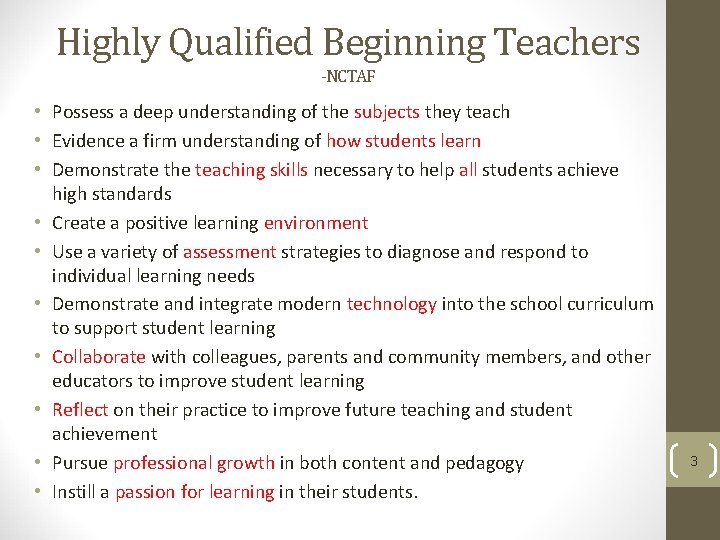 Highly Qualified Beginning Teachers
-NCTAF

• Possess a deep understanding of the subjects they teach
• Evidence a firm understanding of how students learn
• Demonstrate the teaching skills necessary to help all students achieve high standards
• Create a positive learning environment
• Use a variety of assessment strategies to diagnose and respond to individual learning needs
• Demonstrate and integrate modern technology into the school curriculum to support student learning
• Collaborate with colleagues, parents and community members, and other educators to improve student learning
• Reflect on their practice to improve future teaching and student achievement
• Pursue professional growth in both content and pedagogy
• Instill a passion for learning in their students.

3